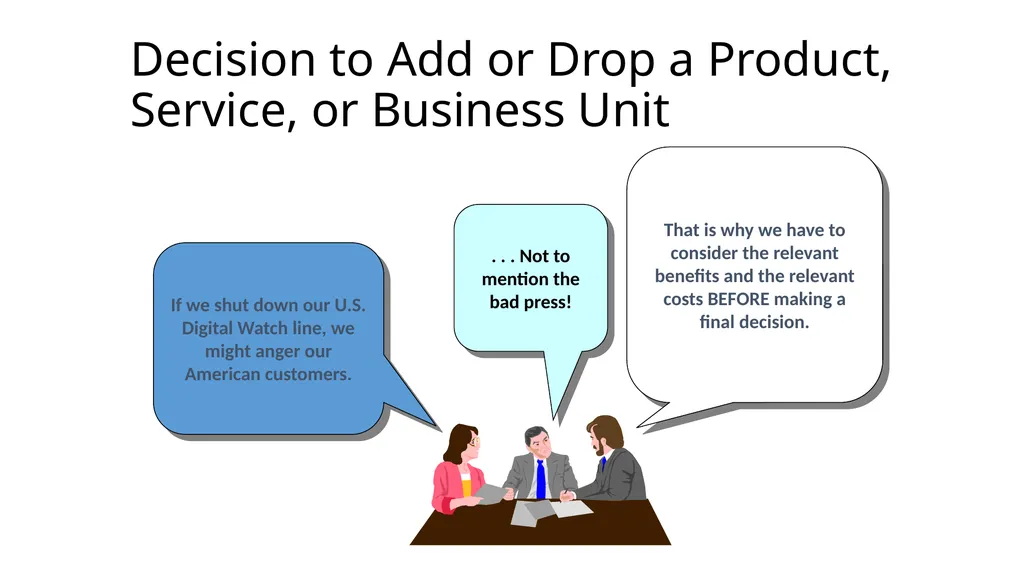 Decision to Add or Drop a Product, Service, or Business Unit

If we shut down our U.S. Digital Watch line, we might anger our American customers.

. . . Not to mention the bad press!

That is why we have to consider the relevant benefits and the relevant costs BEFORE making a final decision.